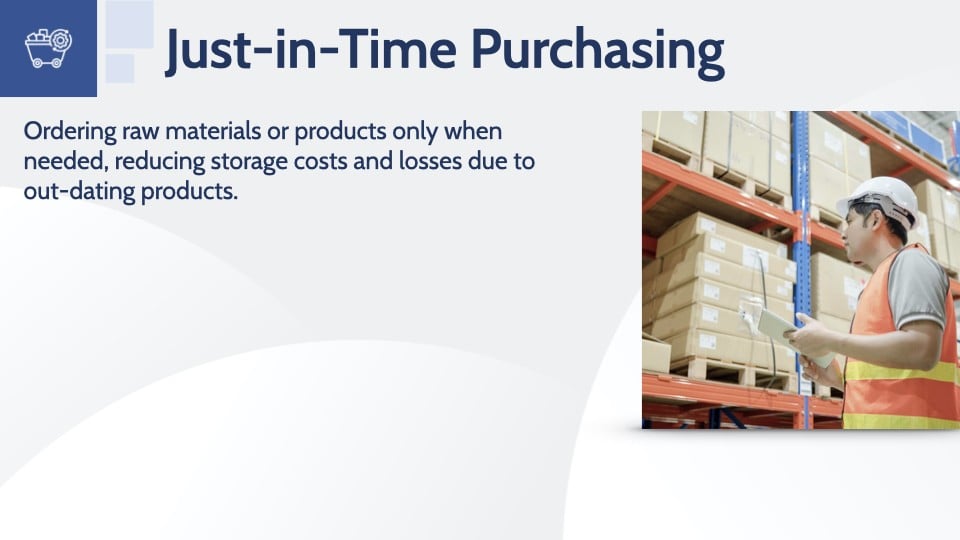 Just-in-Time Purchasing

Ordering raw materials or products only when needed, reducing storage costs and losses due to out-dating products.